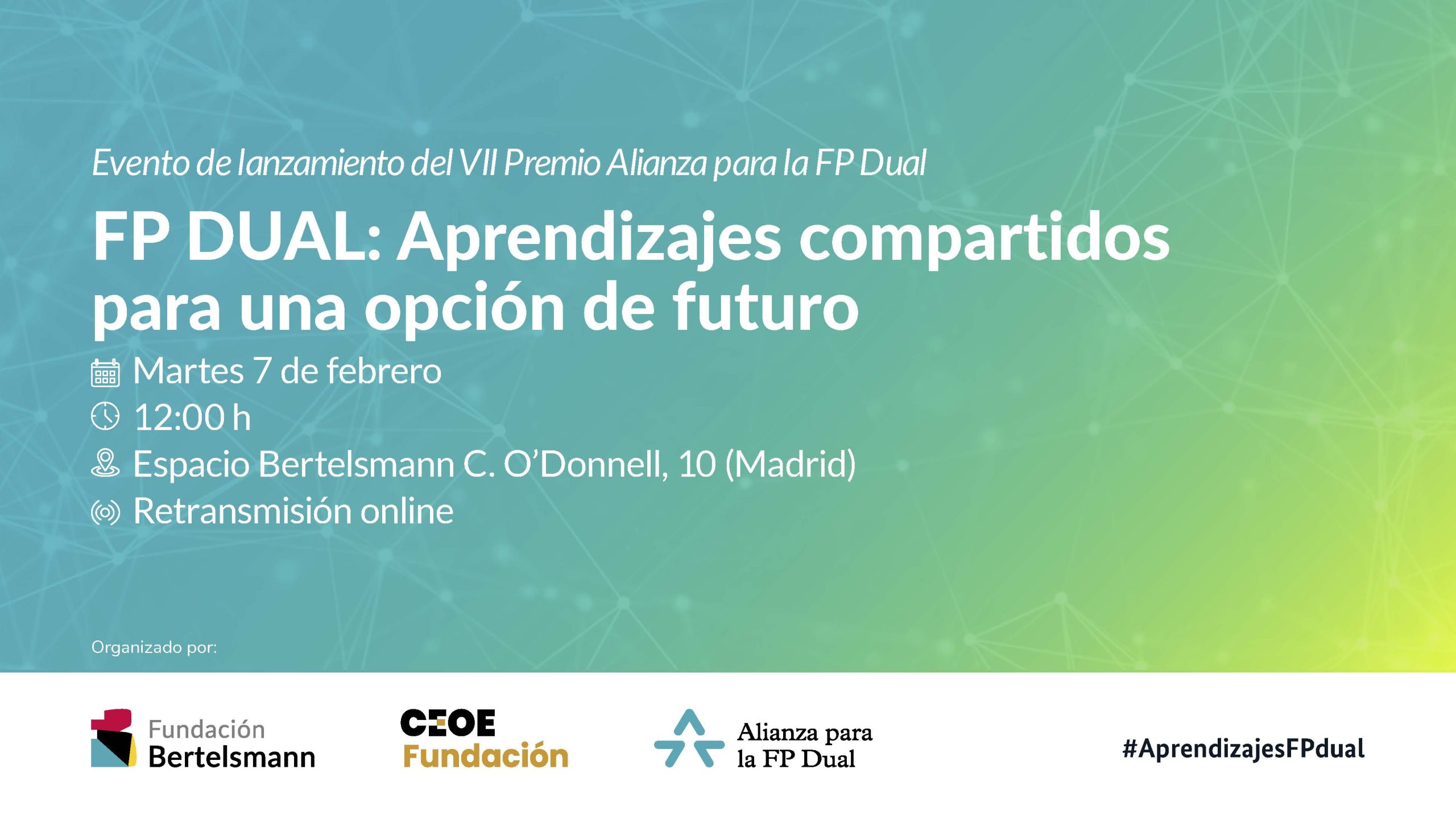 Evento de lanzamiento del VII Premio Alianza para la FP Dual

FP DUAL: Aprendizajes compartidos para una opción de futuro

Martes 7 de febrero

12:00 h

Espacio Bertelsmann C. O'Donnell, 10 (Madrid)

Retransmisión online

Organizado por:

Fundación Bertelsmann

CEOE Fundación

Alianza para la FP Dual

#AprendizajesFPdual